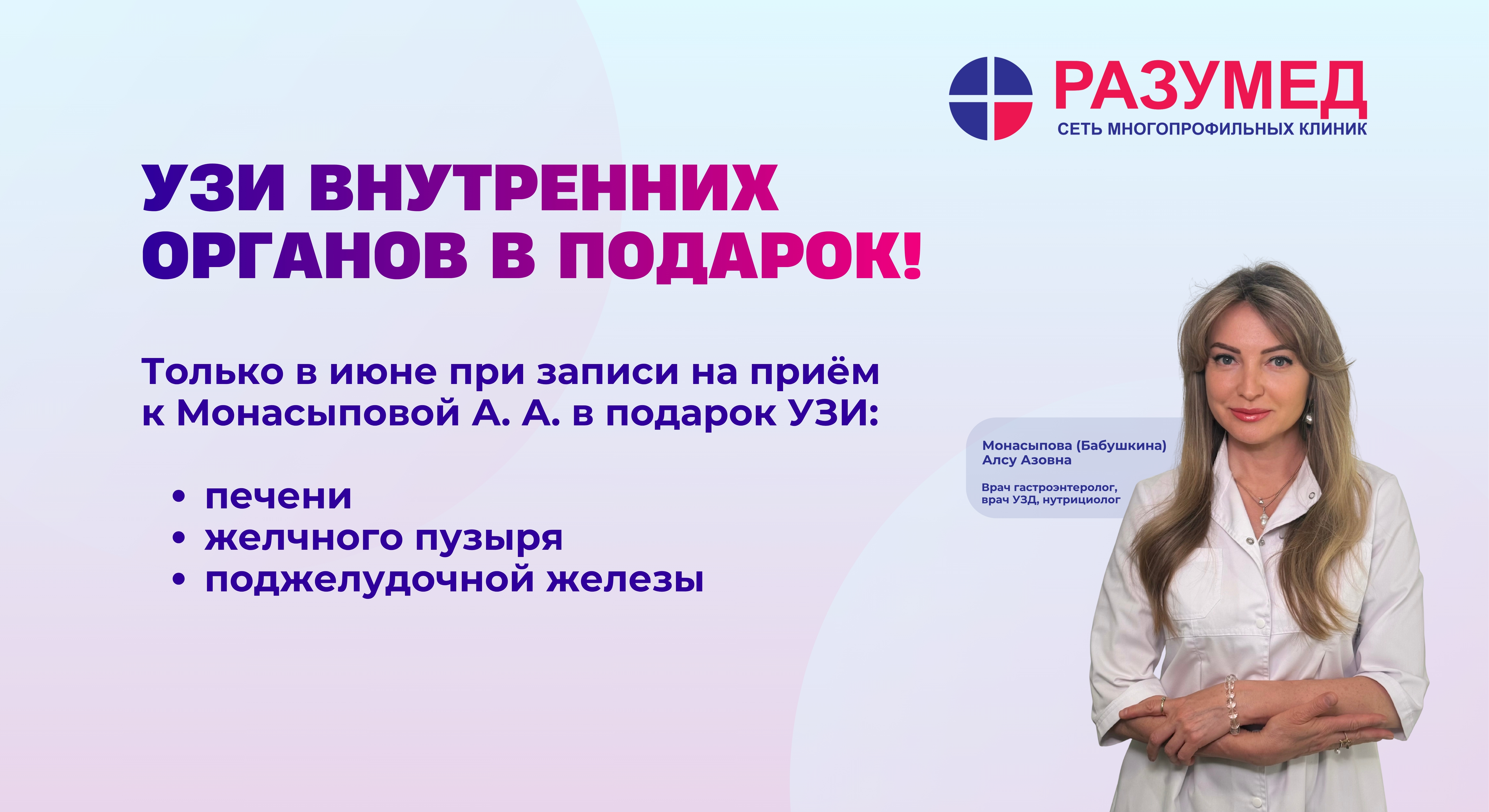 РАЗУМЕД
СЕТЬ МНОГОПРОФИЛЬНЫХ КЛИНИК

УЗИ ВНУТРЕННИХ ОРГАНОВ В ПОДАРОК!

Только в июне при записи на приём к Монасыповой А. А. в подарок УЗИ:

• печени
• желчного пузыря
• поджелудочной железы

Монасыпова (Бабушкина) Алсу Азовна

Врач гастроэнтеролог, врач УЗД, нутрициолог